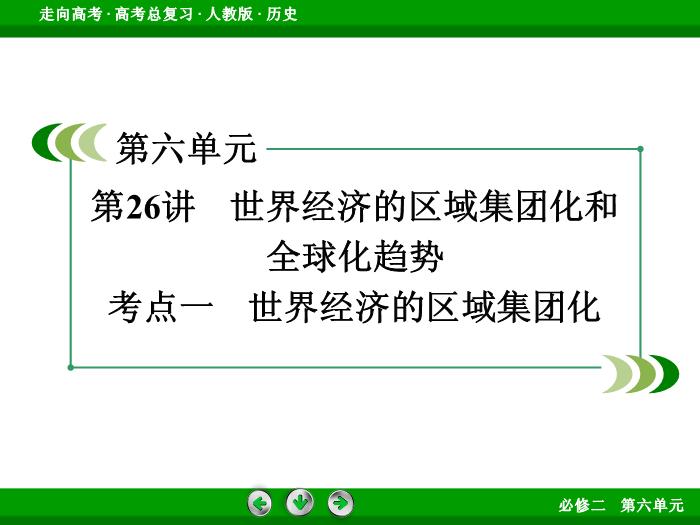 走向高考 · 高考总复习 · 人教版 · 历史

第六单元

第26讲　世界经济的区域集团化和全球化趋势

考点一　世界经济的区域集团化

必修二　第六单元